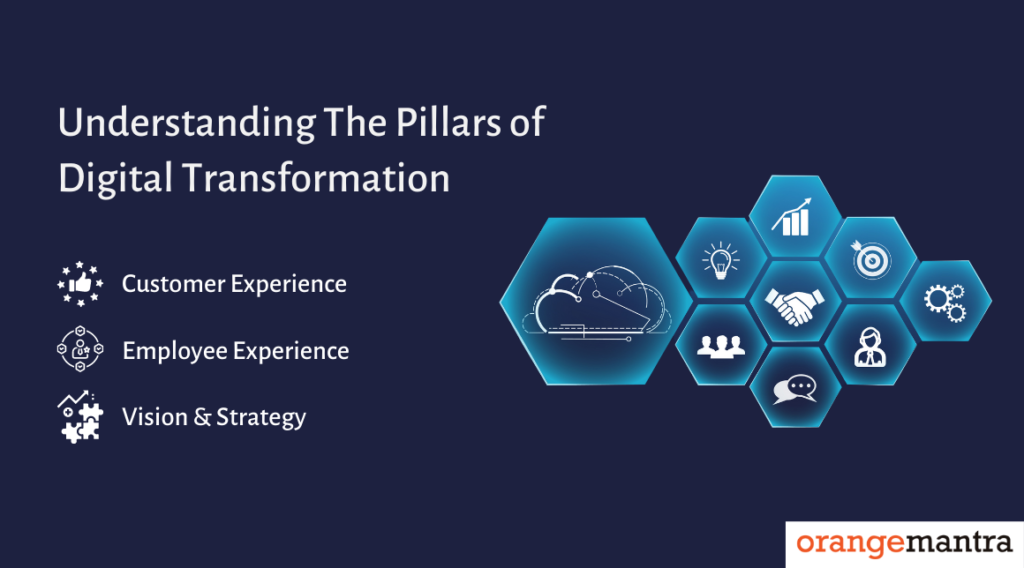 Understanding The Pillars of Digital Transformation

Customer Experience

Employee Experience

Vision & Strategy

orangemantra